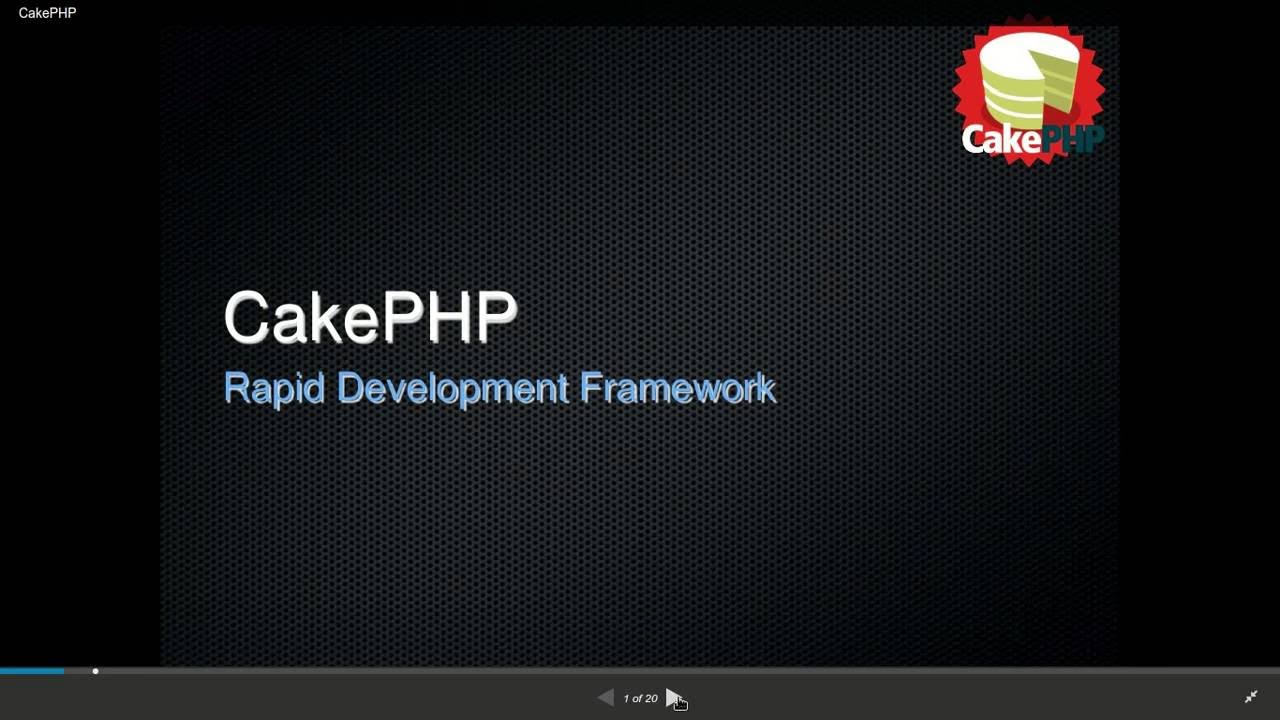 CakePHP

CakePHP

CakePHP
Rapid Development Framework

1 of 20